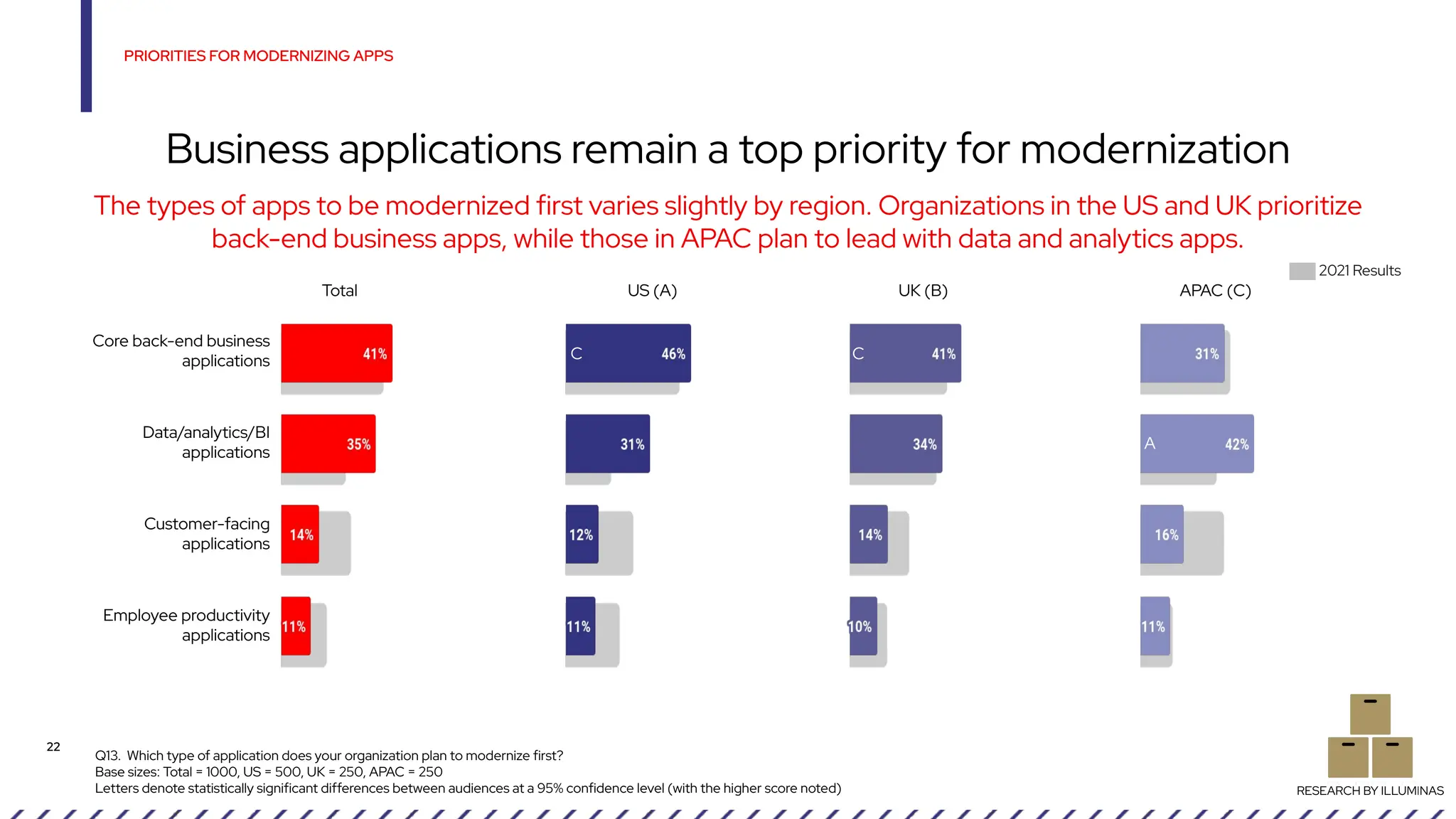 PRIORITIES FOR MODERNIZING APPS

Business applications remain a top priority for modernization

The types of apps to be modernized first varies slightly by region. Organizations in the US and UK prioritize back-end business apps, while those in APAC plan to lead with data and analytics apps.

2021 Results

| | Total | US (A) | UK (B) | APAC (C) |
|---|---|---|---|---|
| Core back-end business applications | 41% | C 46% | C 41% | 31% |
| Data/analytics/BI applications | 35% | 31% | 34% | A 42% |
| Customer-facing applications | 14% | 12% | 14% | 16% |
| Employee productivity applications | 11% | 11% | 10% | 11% |

22

Q13. Which type of application does your organization plan to modernize first?
Base sizes: Total = 1000, US = 500, UK = 250, APAC = 250
Letters denote statistically significant differences between audiences at a 95% confidence level (with the higher score noted)

RESEARCH BY ILLUMINAS